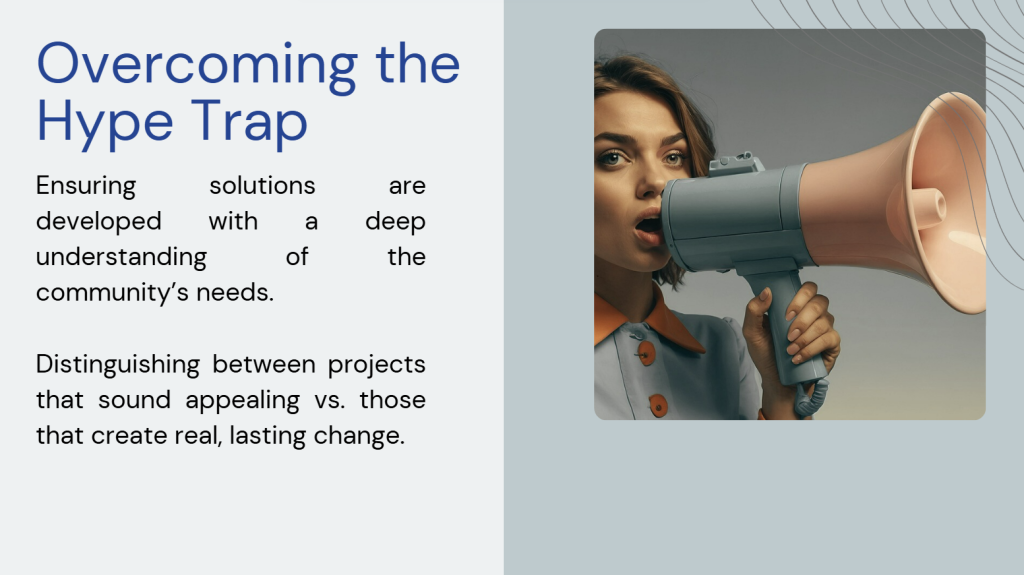 Overcoming the Hype Trap

Ensuring solutions are developed with a deep understanding of the community's needs.

Distinguishing between projects that sound appealing vs. those that create real, lasting change.